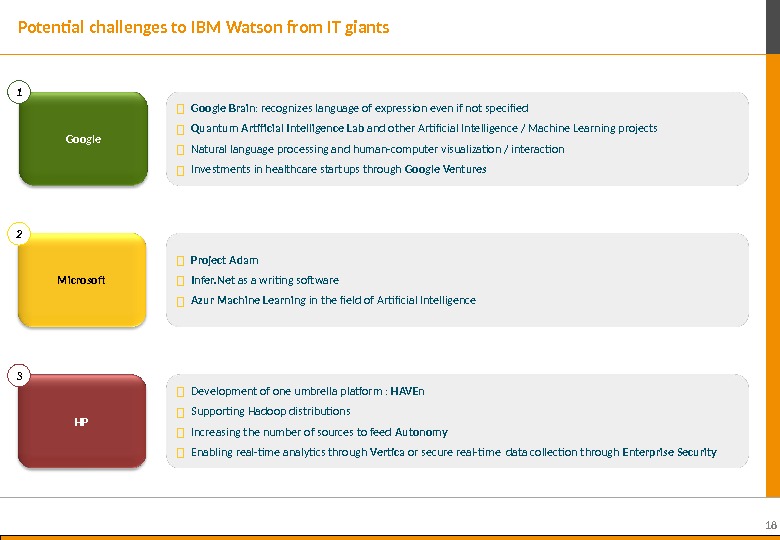 Potential challenges to IBM Watson from IT giants

1

Google

 Google Brain: recognizes language of expression even if not specified
 Quantum Artificial Intelligence Lab and other Artificial Intelligence / Machine Learning projects
 Natural language processing and human-computer visualization / interaction
 Investments in healthcare startups through Google Ventures

2

Microsoft

 Project Adam
 Infer.Net as a writing software
 Azur Machine Learning in the field of Artificial Intelligence

3

HP

 Development of one umbrella platform : HAVEn
 Supporting Hadoop distributions
 Increasing the number of sources to feed Autonomy
 Enabling real-time analytics through Vertica or secure real-time data collection through Enterprise Security

18